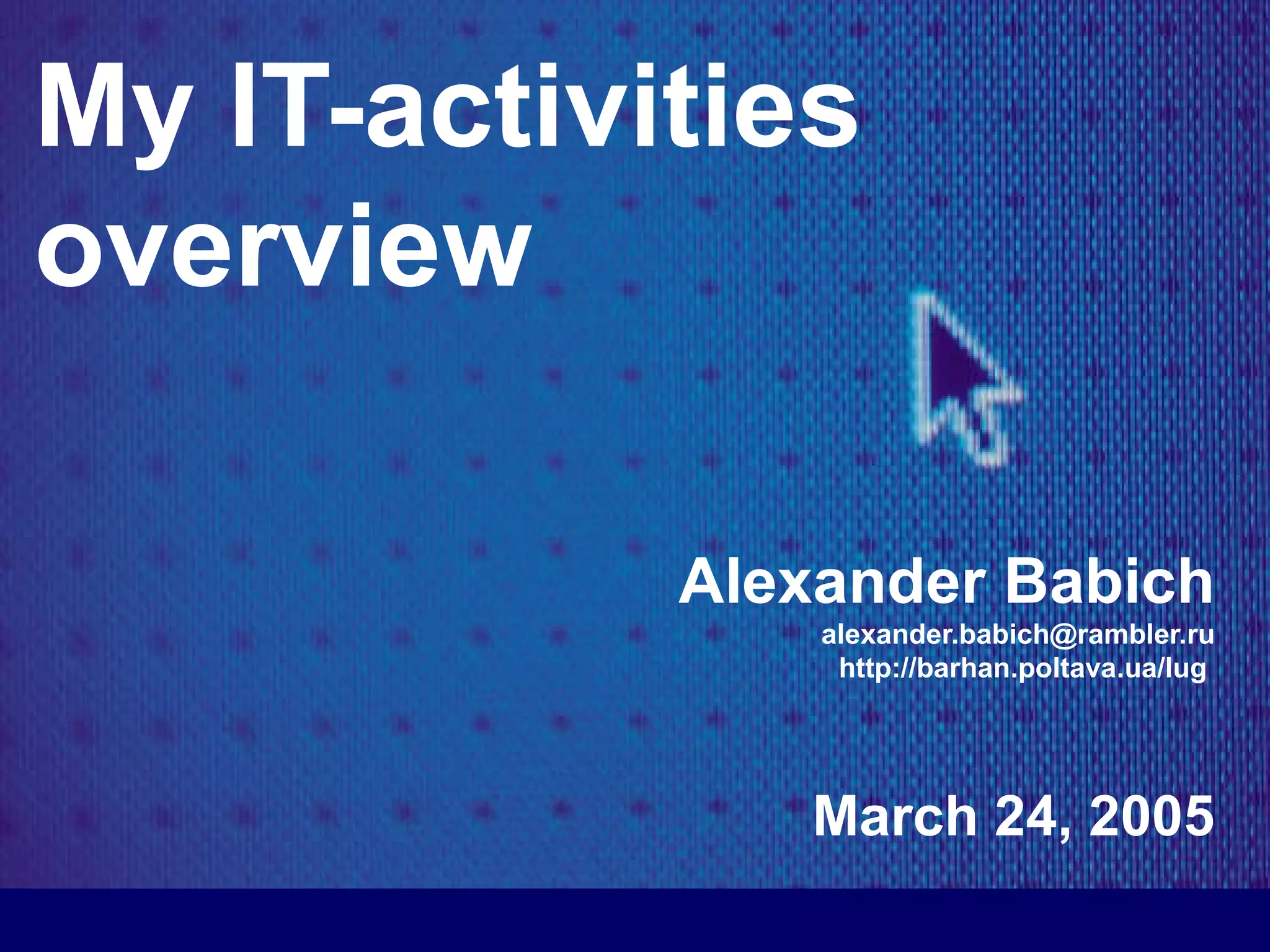 My IT-activities overview

Alexander Babich
alexander.babich@rambler.ru
http://barhan.poltava.ua/lug

March 24, 2005